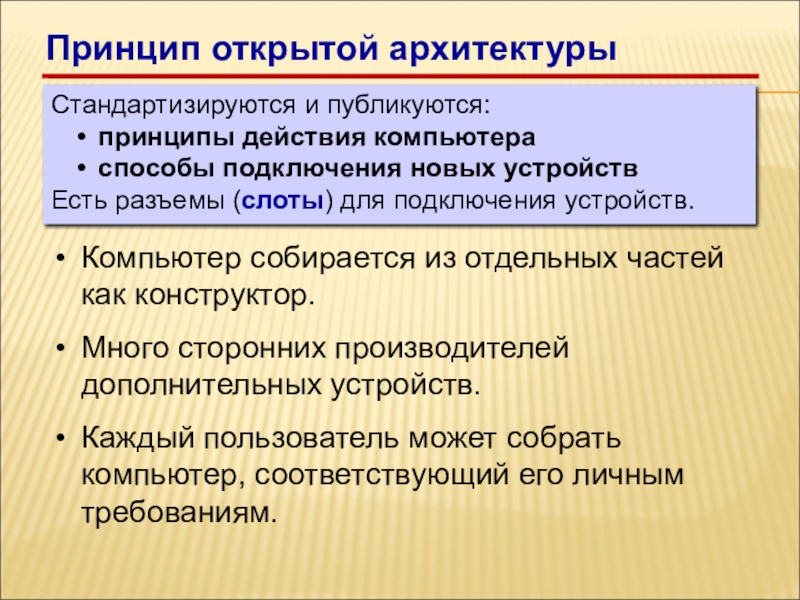 Принцип открытой архитектуры

Стандартизируются и публикуются:
• принципы действия компьютера
• способы подключения новых устройств
Есть разъемы (слоты) для подключения устройств.

• Компьютер собирается из отдельных частей как конструктор.
• Много сторонних производителей дополнительных устройств.
• Каждый пользователь может собрать компьютер, соответствующий его личным требованиям.